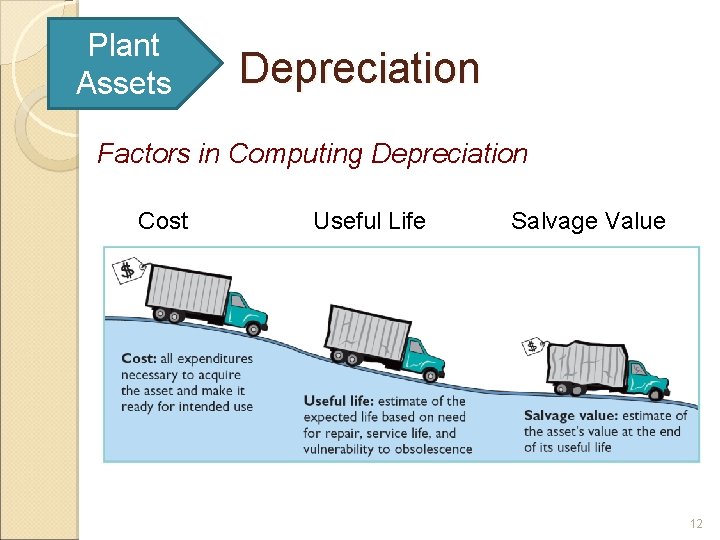 Plant Assets

Depreciation

Factors in Computing Depreciation

Cost

Useful Life

Salvage Value

$

Cost: all expenditures necessary to acquire the asset and make it ready for intended use

Useful life: estimate of the expected life based on need for repair, service life, and vulnerability to obsolescence

$

Salvage value: estimate of the asset's value at the end of its useful life

12